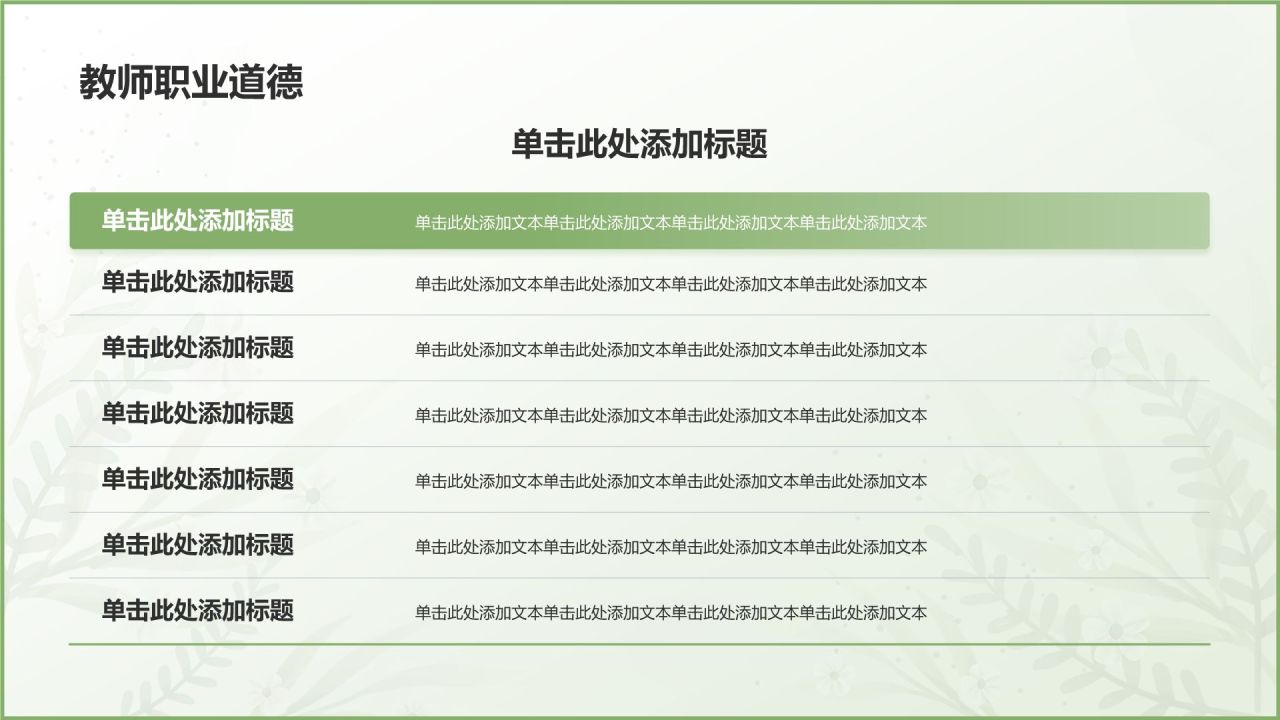 教师职业道德

单击此处添加标题

| 单击此处添加标题 | 单击此处添加文本单击此处添加文本单击此处添加文本单击此处添加文本 |
|---|---|
| 单击此处添加标题 | 单击此处添加文本单击此处添加文本单击此处添加文本单击此处添加文本 |
| 单击此处添加标题 | 单击此处添加文本单击此处添加文本单击此处添加文本单击此处添加文本 |
| 单击此处添加标题 | 单击此处添加文本单击此处添加文本单击此处添加文本单击此处添加文本 |
| 单击此处添加标题 | 单击此处添加文本单击此处添加文本单击此处添加文本单击此处添加文本 |
| 单击此处添加标题 | 单击此处添加文本单击此处添加文本单击此处添加文本单击此处添加文本 |
| 单击此处添加标题 | 单击此处添加文本单击此处添加文本单击此处添加文本单击此处添加文本 |